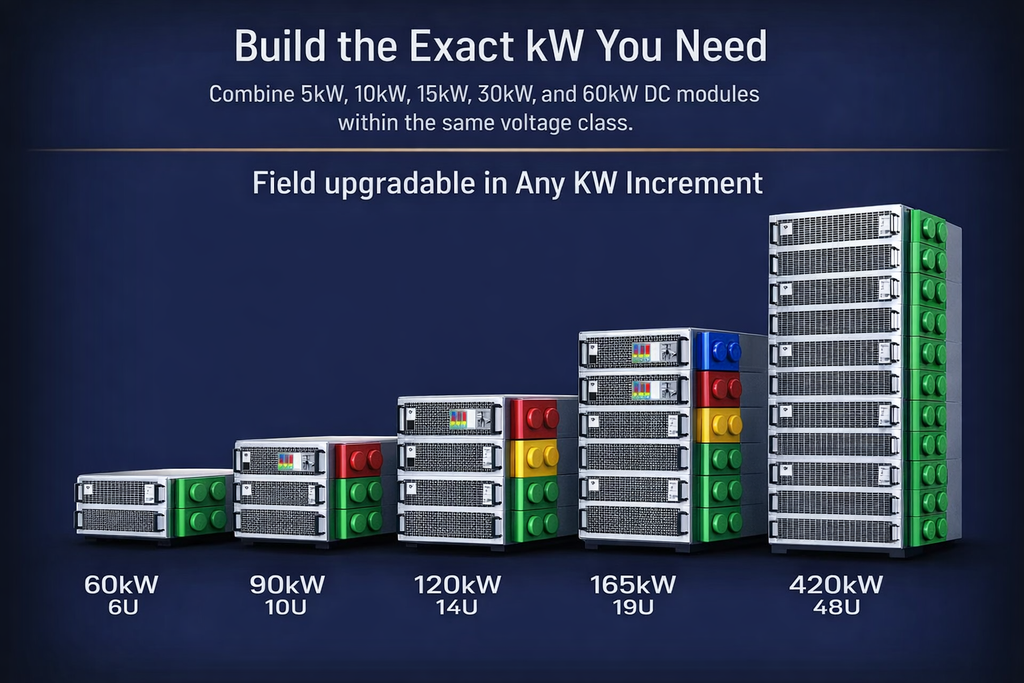 Build the Exact kW You Need

Combine 5kW, 10kW, 15kW, 30kW, and 60kW DC modules within the same voltage class.

Field upgradable in Any KW Increment

60kW
6U

90kW
10U

120kW
14U

165kW
19U

420kW
48U